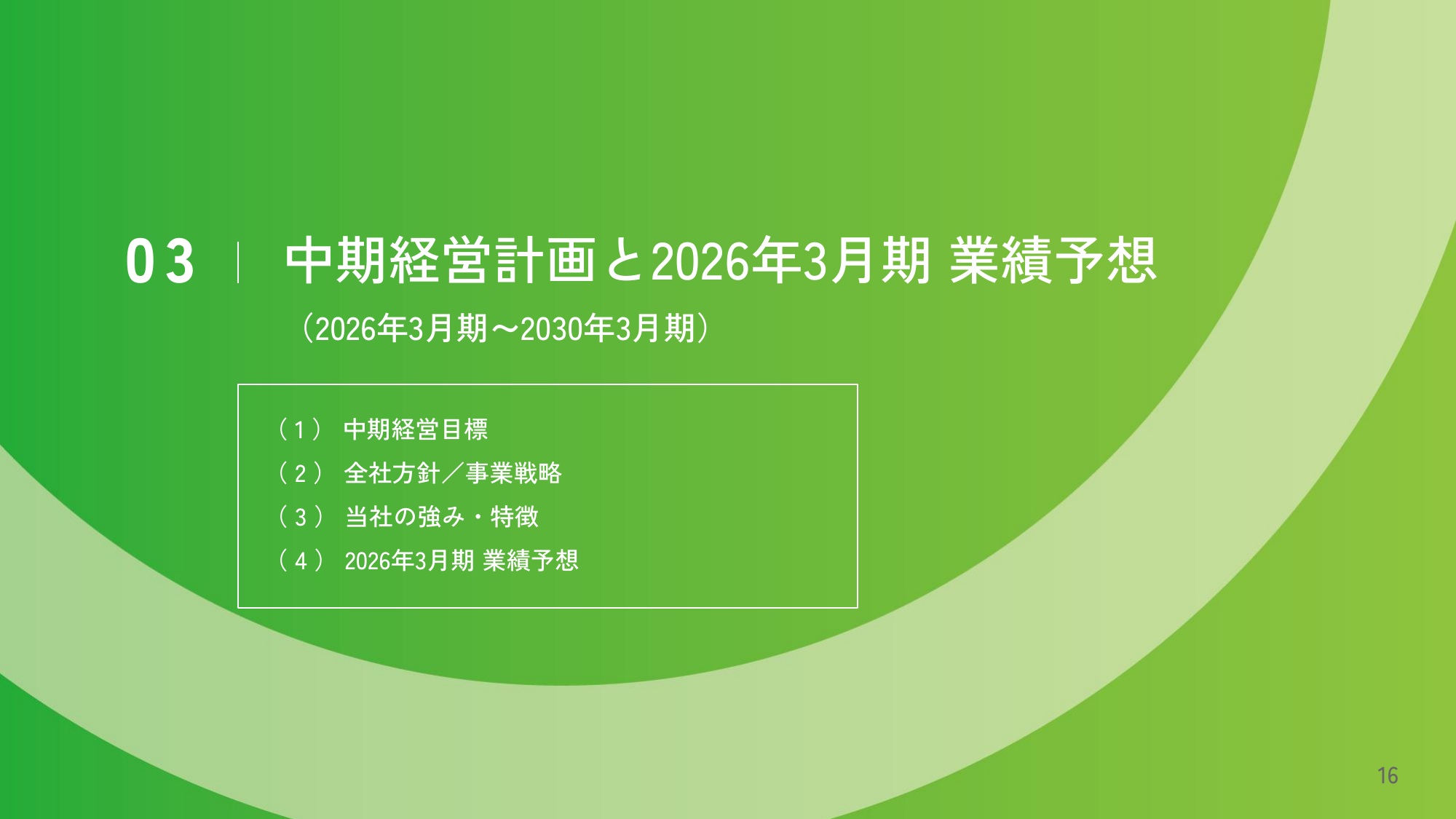 03 | 中期経営計画と2026年3月期 業績予想

（2026年3月期～2030年3月期）

（1） 中期経営目標
（2） 全社方針／事業戦略
（3） 当社の強み・特徴
（4） 2026年3月期 業績予想

16